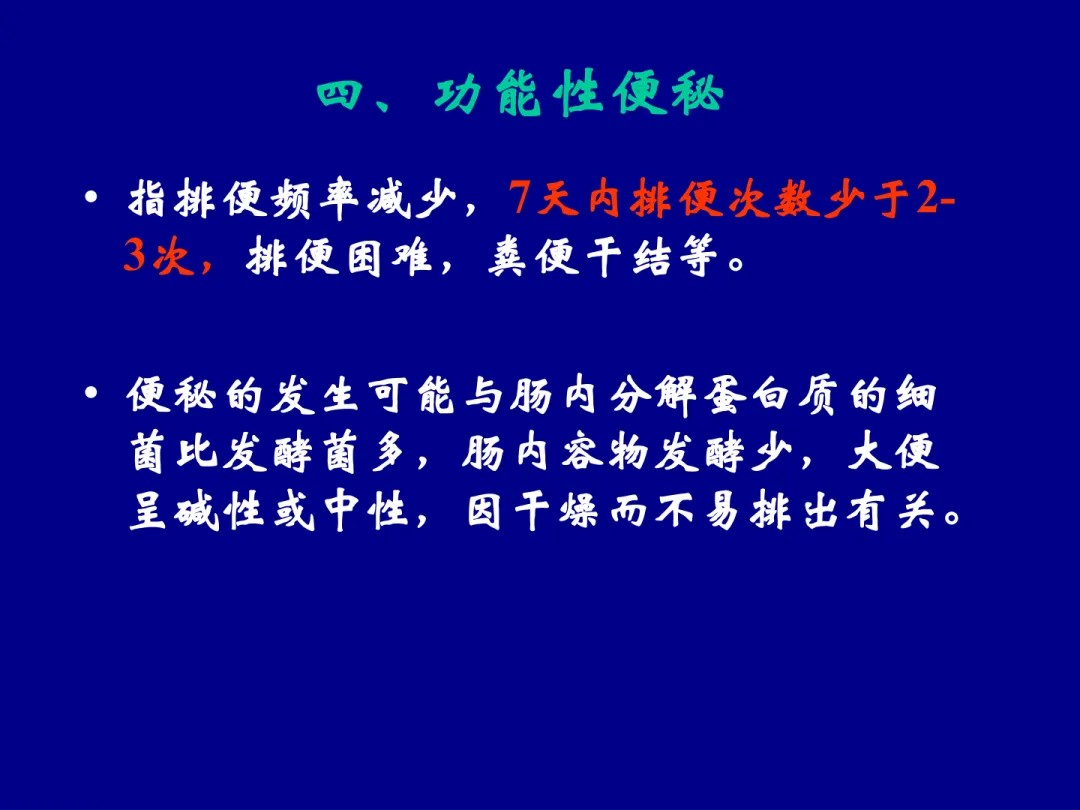 四、功能性便秘

• 指排便频率减少，7天内排便次数少于2-3次，排便困难，粪便干结等。

• 便秘的发生可能与肠内分解蛋白质的细菌比发酵菌多，肠内容物发酵少，大便呈碱性或中性，因干燥而不易排出有关。